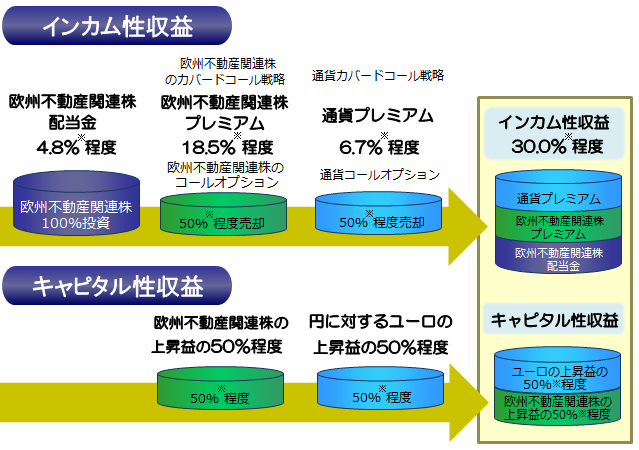 インカム性収益

欧州不動産関連株
配当金
4.8%※程度

欧州不動産関連株
100%投資

欧州不動産関連株
のカバードコール戦略

欧州不動産関連株
プレミアム
18.5%※程度

欧州不動産関連株の
コールオプション

50%※程度売却

通貨カバードコール戦略

通貨プレミアム
6.7%※程度

通貨コールオプション

50%※程度売却

インカム性収益
30.0%※程度

通貨プレミアム

欧州不動産関連株
プレミアム

欧州不動産関連株
配当金

キャピタル性収益

欧州不動産関連株の
上昇益の50%程度

50%※程度

円に対するユーロの
上昇益の50%程度

50%※程度

キャピタル性収益

ユーロの上昇益の
50%※程度

欧州不動産関連株の
上昇益の50%※程度